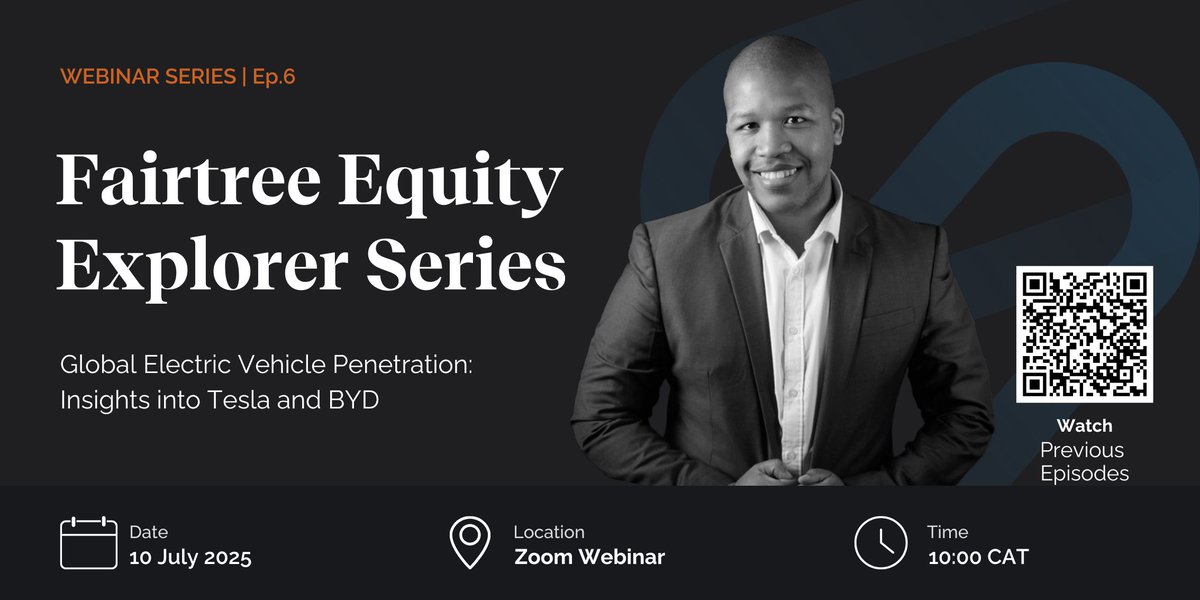 WEBINAR SERIES | Ep.6

Fairtree Equity Explorer Series

Global Electric Vehicle Penetration: Insights into Tesla and BYD

Watch
Previous Episodes

Date
10 July 2025

Location
Zoom Webinar

Time
10:00 CAT